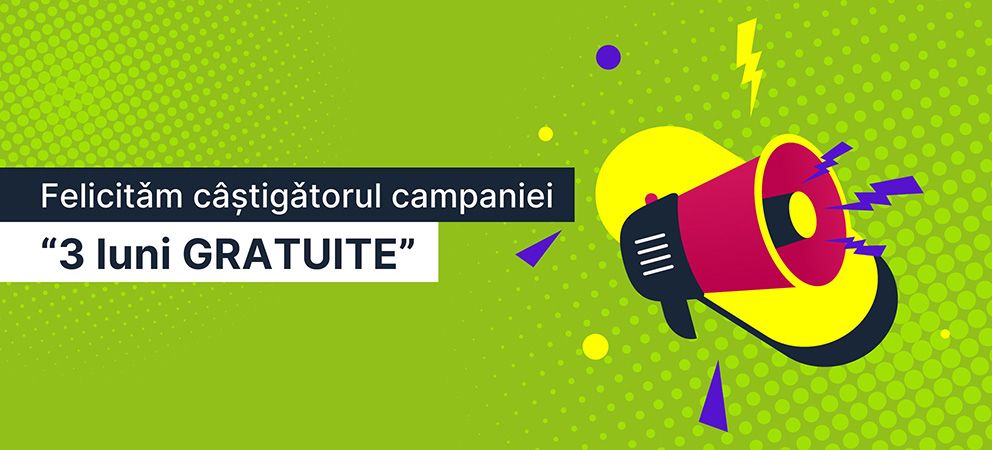 Felicităm câștigătorul campaniei
“3 luni GRATUITE”